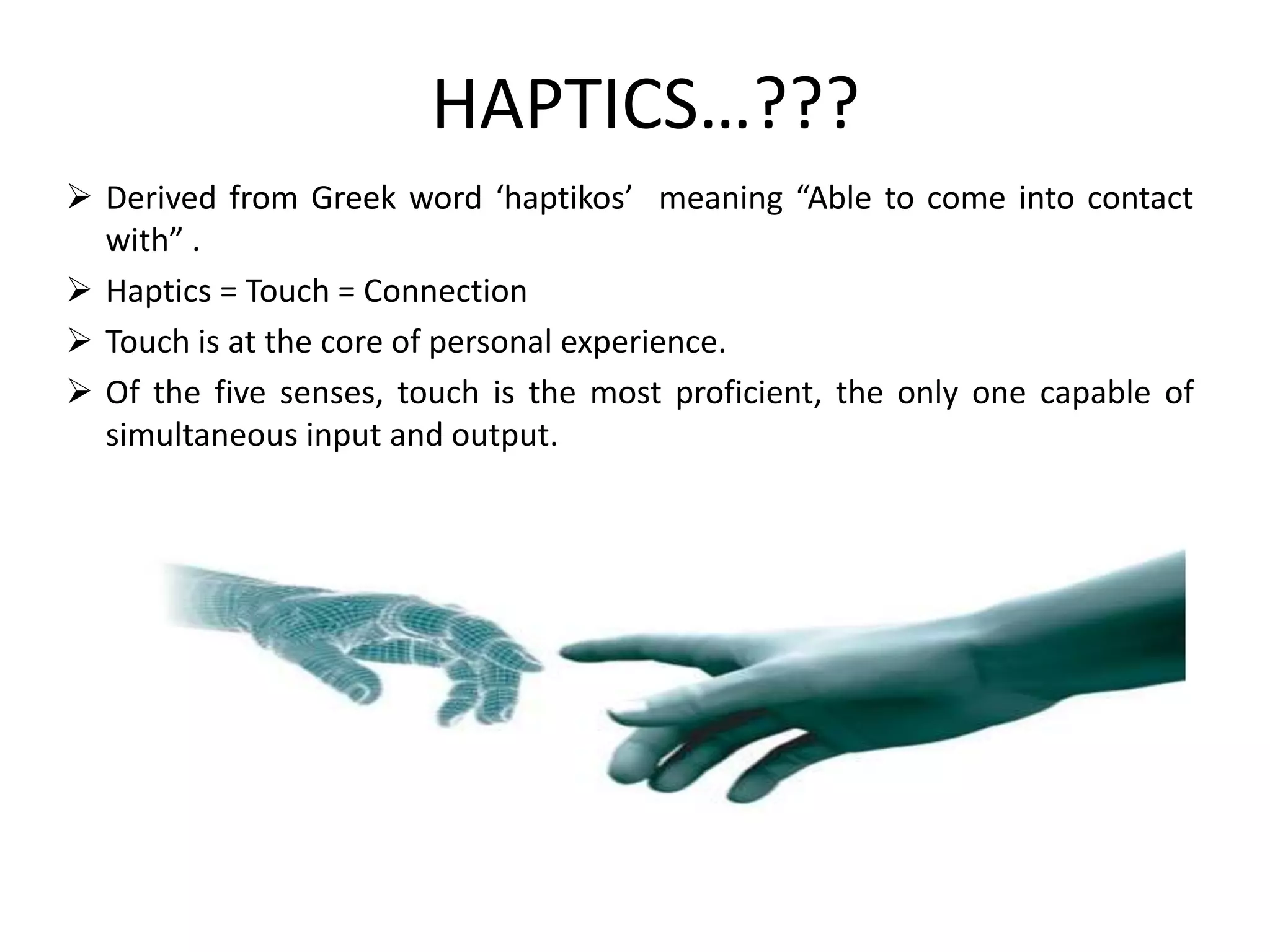 HAPTICS…???

➢ Derived from Greek word ‘haptikos’ meaning “Able to come into contact with” .

➢ Haptics = Touch = Connection

➢ Touch is at the core of personal experience.

➢ Of the five senses, touch is the most proficient, the only one capable of simultaneous input and output.